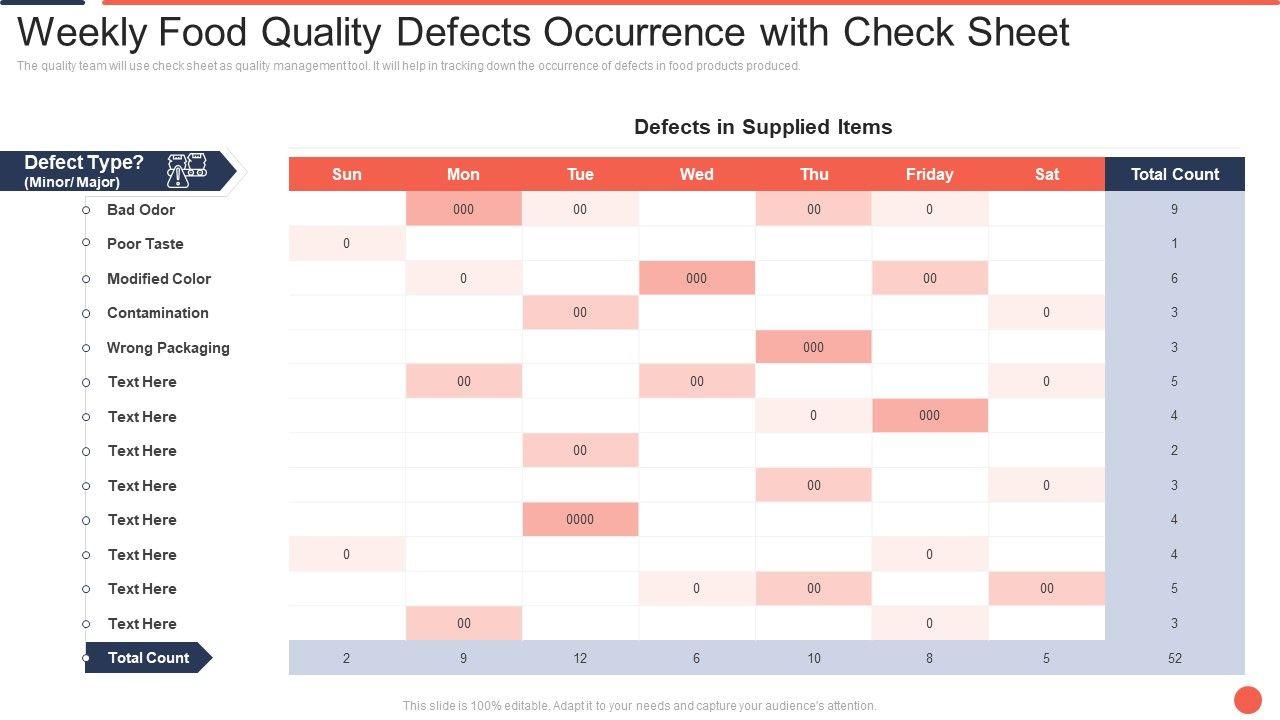 Weekly Food Quality Defects Occurrence with Check Sheet

The quality team will use check sheet as quality management tool. It will help in tracking down the occurrence of defects in food products produced.

Defects in Supplied Items

| Defect Type? (Minor/ Major) | Sun | Mon | Tue | Wed | Thu | Friday | Sat | Total Count |
|---|---|---|---|---|---|---|---|---|
| Bad Odor | | 000 | 00 | | 00 | 0 | | 9 |
| Poor Taste | 0 | | | | | | | 1 |
| Modified Color | | 0 | | 000 | | 00 | | 6 |
| Contamination | | | 00 | | | | 0 | 3 |
| Wrong Packaging | | | | | 000 | | | 3 |
| Text Here | | 00 | | 00 | | | 0 | 5 |
| Text Here | | | | | 0 | 000 | | 4 |
| Text Here | | | 00 | | | | | 2 |
| Text Here | | | | | 00 | | 0 | 3 |
| Text Here | | | 0000 | | | | | 4 |
| Text Here | 0 | | | | | 0 | | 4 |
| Text Here | | | | 0 | 00 | | 00 | 5 |
| Text Here | | 00 | | | | 0 | | 3 |
| Total Count | 2 | 9 | 12 | 6 | 10 | 8 | 5 | 52 |

This slide is 100% editable. Adapt it to your needs and capture your audience's attention.